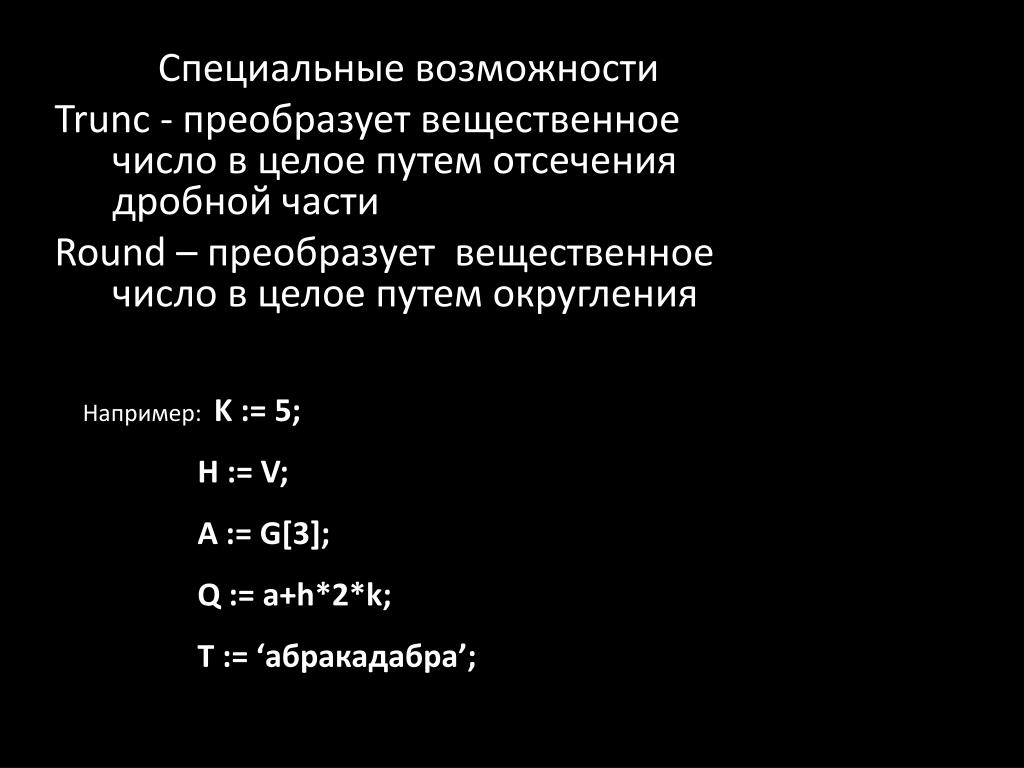 Специальные возможности

Trunc - преобразует вещественное число в целое путем отсечения дробной части

Round – преобразует вещественное число в целое путем округления

Например: K := 5;

H := V;

A := G[3];

Q := a+h*2*k;

T := ‘абракадабра’;